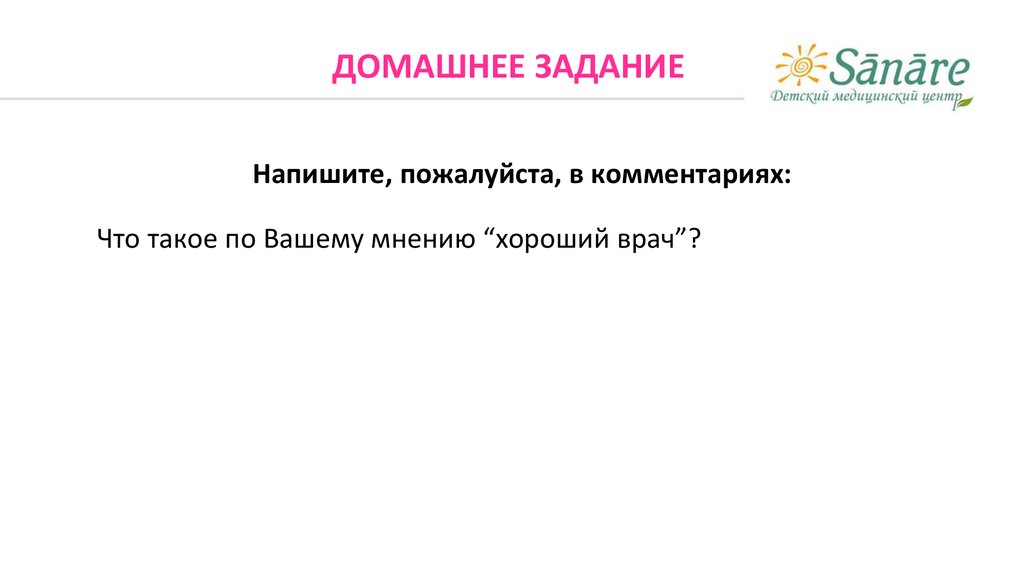 ДОМАШНЕЕ ЗАДАНИЕ

Sānāre
Детский медицинский центр

Напишите, пожалуйста, в комментариях:

Что такое по Вашему мнению “хороший врач”?